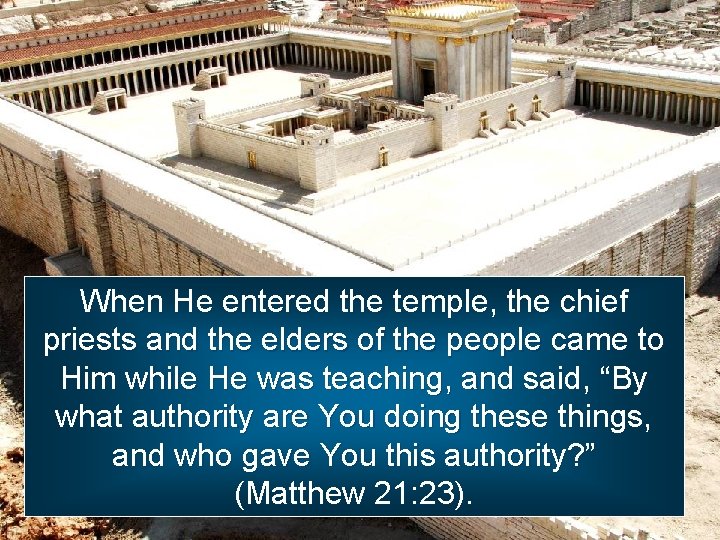 When He entered the temple, the chief priests and the elders of the people came to Him while He was teaching, and said, “By what authority are You doing these things, and who gave You this authority?” (Matthew 21:23).